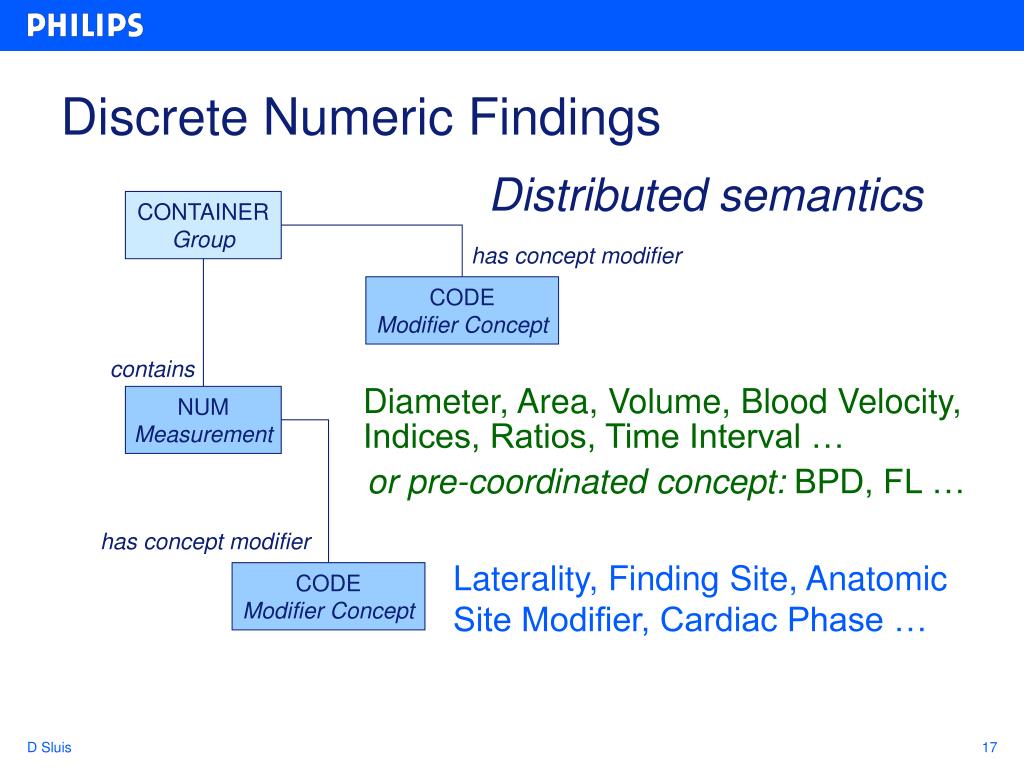 PHILIPS

Discrete Numeric Findings

Distributed semantics

CONTAINER
Group

has concept modifier

CODE
Modifier Concept

contains

NUM
Measurement

Diameter, Area, Volume, Blood Velocity, Indices, Ratios, Time Interval …

or pre-coordinated concept: BPD, FL …

has concept modifier

CODE
Modifier Concept

Laterality, Finding Site, Anatomic Site Modifier, Cardiac Phase …

D Sluis

17